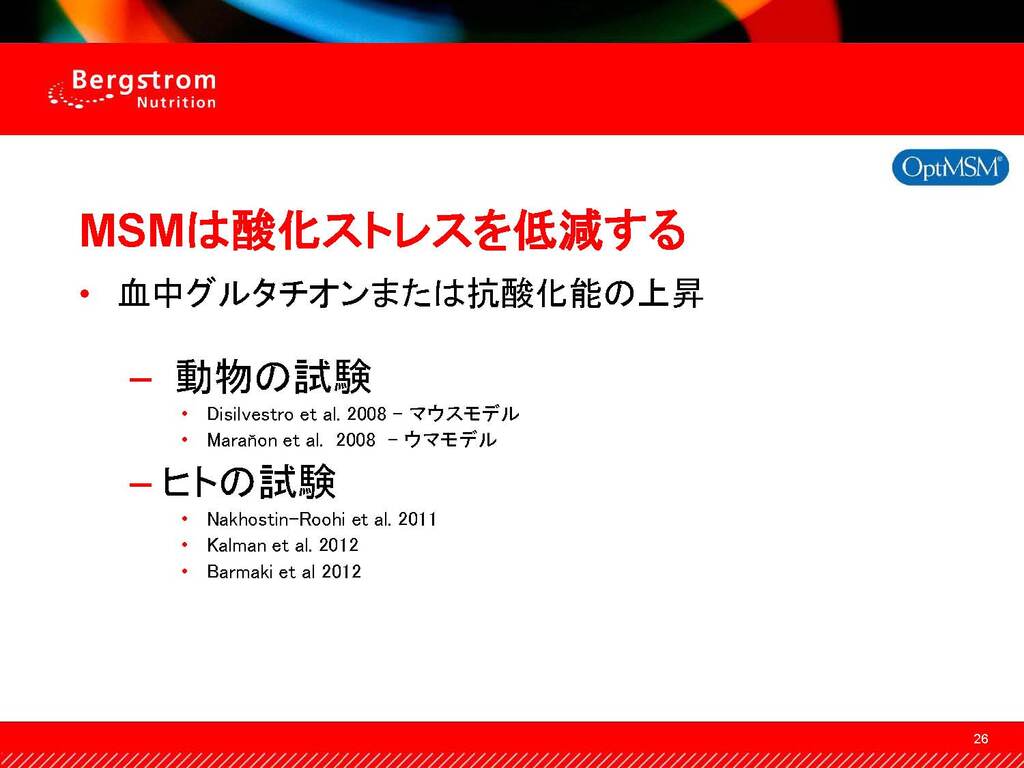 Bergstrom Nutrition

OptiMSM®

MSMは酸化ストレスを低減する

• 血中グルタチオンまたは抗酸化能の上昇

– 動物の試験

• Disilvestro et al. 2008 – マウスモデル
• Marañon et al. 2008 – ウマモデル

– ヒトの試験

• Nakhostin-Roohi et al. 2011
• Kalman et al. 2012
• Barmaki et al 2012

26